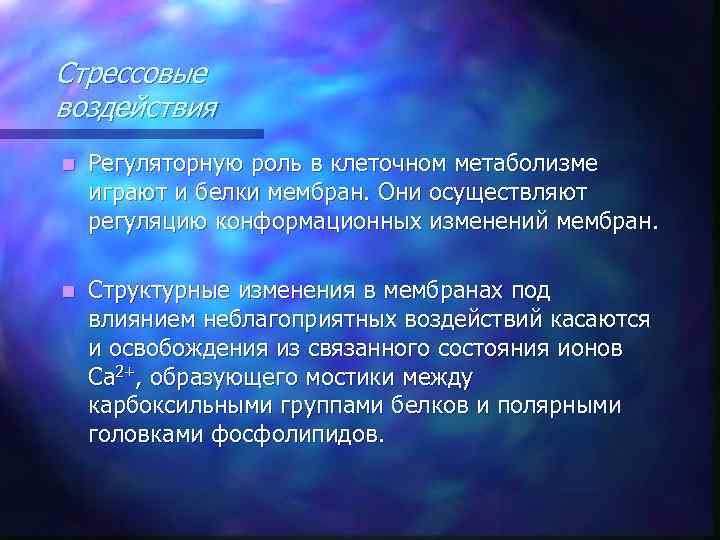 Стрессовые воздействия

Регуляторную роль в клеточном метаболизме играют и белки мембран. Они осуществляют регуляцию конформационных изменений мембран.

Структурные изменения в мембранах под влиянием неблагоприятных воздействий касаются и освобождения из связанного состояния ионов $Ca^{2+}$, образующего мостики между карбоксильными группами белков и полярными головками фосфолипидов.